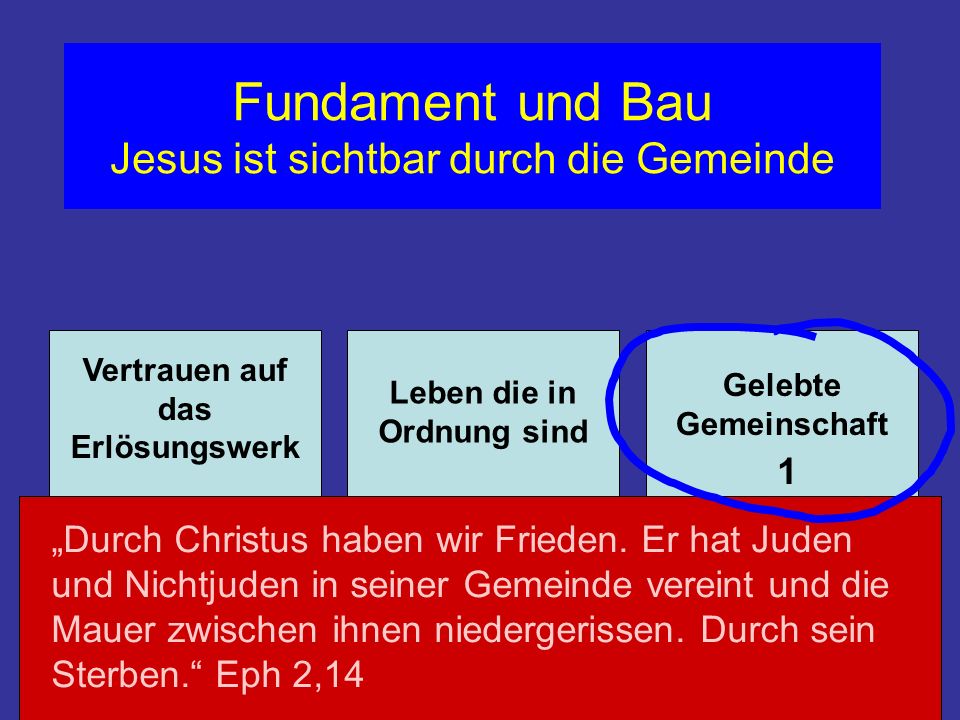 Fundament und Bau
Jesus ist sichtbar durch die Gemeinde

Vertrauen auf das Erlösungswerk

Leben die in Ordnung sind

Gelebte Gemeinschaft
1

„Durch Christus haben wir Frieden. Er hat Juden und Nichtjuden in seiner Gemeinde vereint und die Mauer zwischen ihnen niedergerissen. Durch sein Sterben.“ Eph 2,14